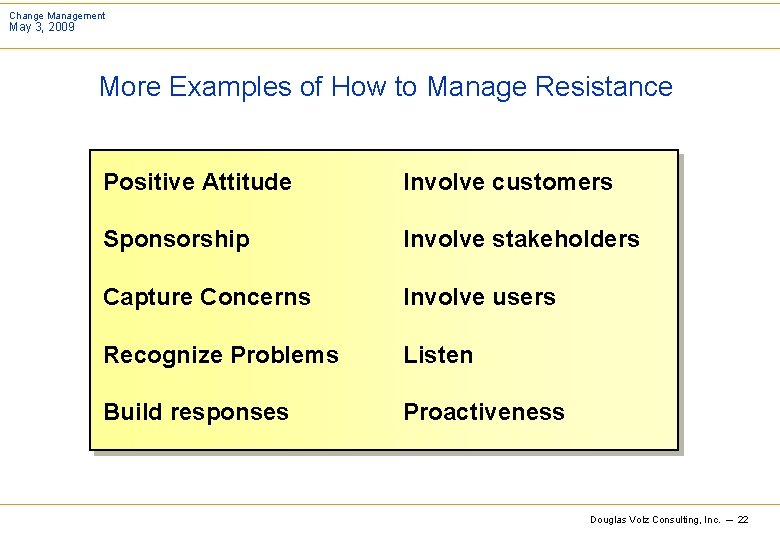 Change Management
May 3, 2009

More Examples of How to Manage Resistance

Positive Attitude

Sponsorship

Capture Concerns

Recognize Problems

Build responses

Involve customers

Involve stakeholders

Involve users

Listen

Proactiveness

Douglas Volz Consulting, Inc. — 22